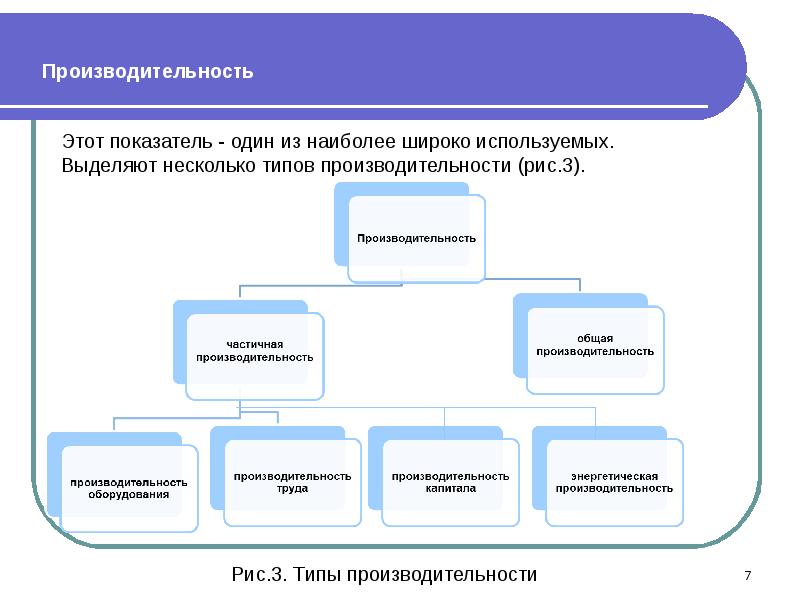 Производительность

Этот показатель - один из наиболее широко используемых. Выделяют несколько типов производительности (рис.3).

Производительность

частичная производительность

общая производительность

производительность оборудования

производительность труда

производительность капитала

энергетическая производительность

Рис.3. Типы производительности

7